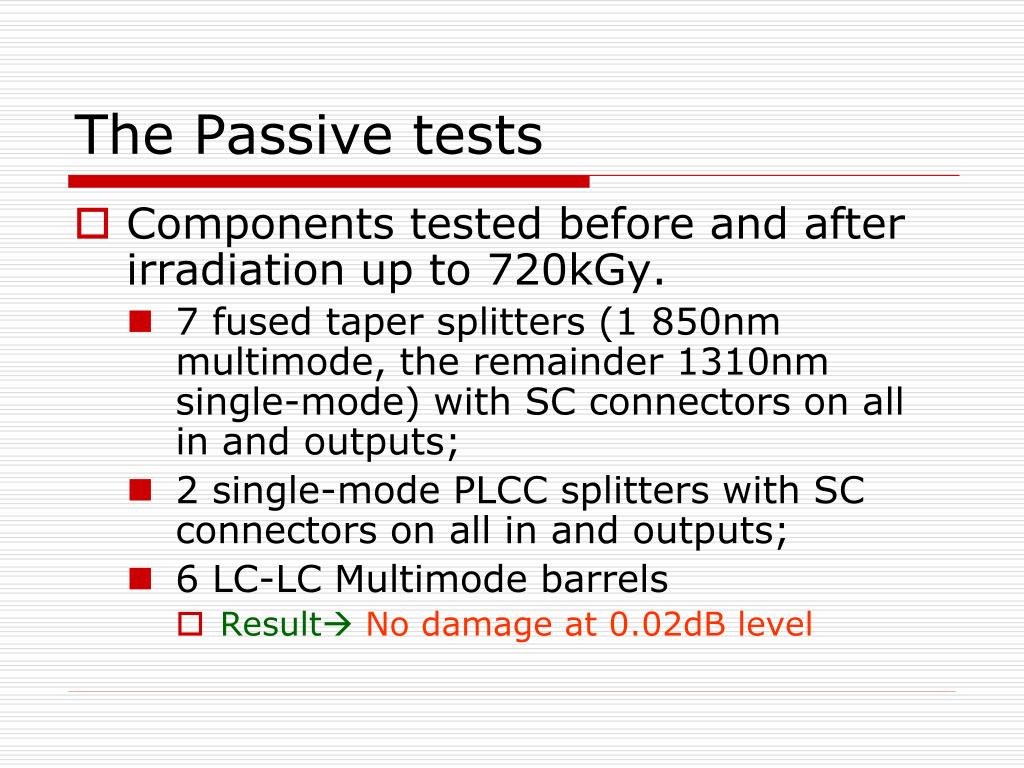 The Passive tests

Components tested before and after irradiation up to 720kGy.

7 fused taper splitters (1 850nm multimode, the remainder 1310nm single-mode) with SC connectors on all in and outputs;

2 single-mode PLCC splitters with SC connectors on all in and outputs;

6 LC-LC Multimode barrels

Result→ No damage at 0.02dB level